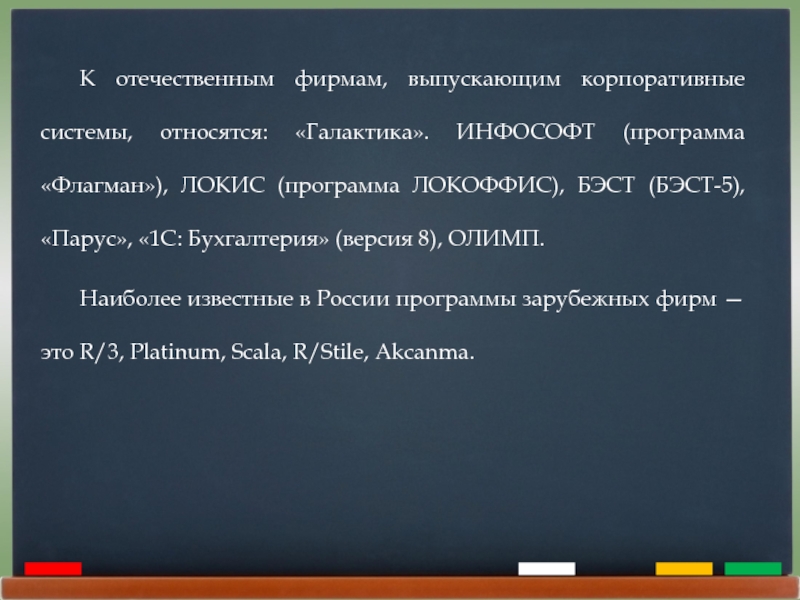 К отечественным фирмам, выпускающим корпоративные системы, относятся: «Галактика». ИНФОСОФТ (программа «Флагман»), ЛОКИС (программа ЛОКОФФИС), БЭСТ (БЭСТ-5), «Парус», «1С: Бухгалтерия» (версия 8), ОЛИМП.

Наиболее известные в России программы зарубежных фирм — это R/3, Platinum, Scala, R/Stile, Akcanma.